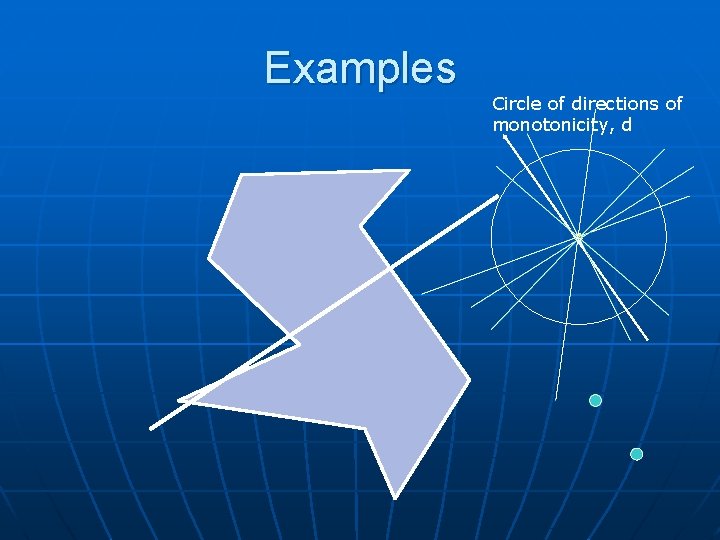 Examples

Circle of directions of monotonicity, d